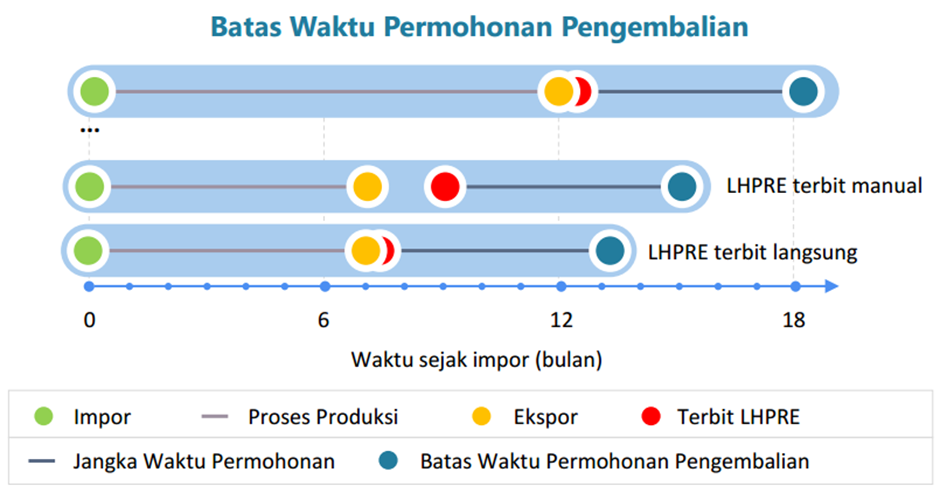 Batas Waktu Permohonan Pengembalian

...

LHPRE terbit manual

LHPRE terbit langsung

0

6

12

18

Waktu sejak impor (bulan)

Impor

Proses Produksi

Ekspor

Terbit LHPRE

Jangka Waktu Permohonan

Batas Waktu Permohonan Pengembalian